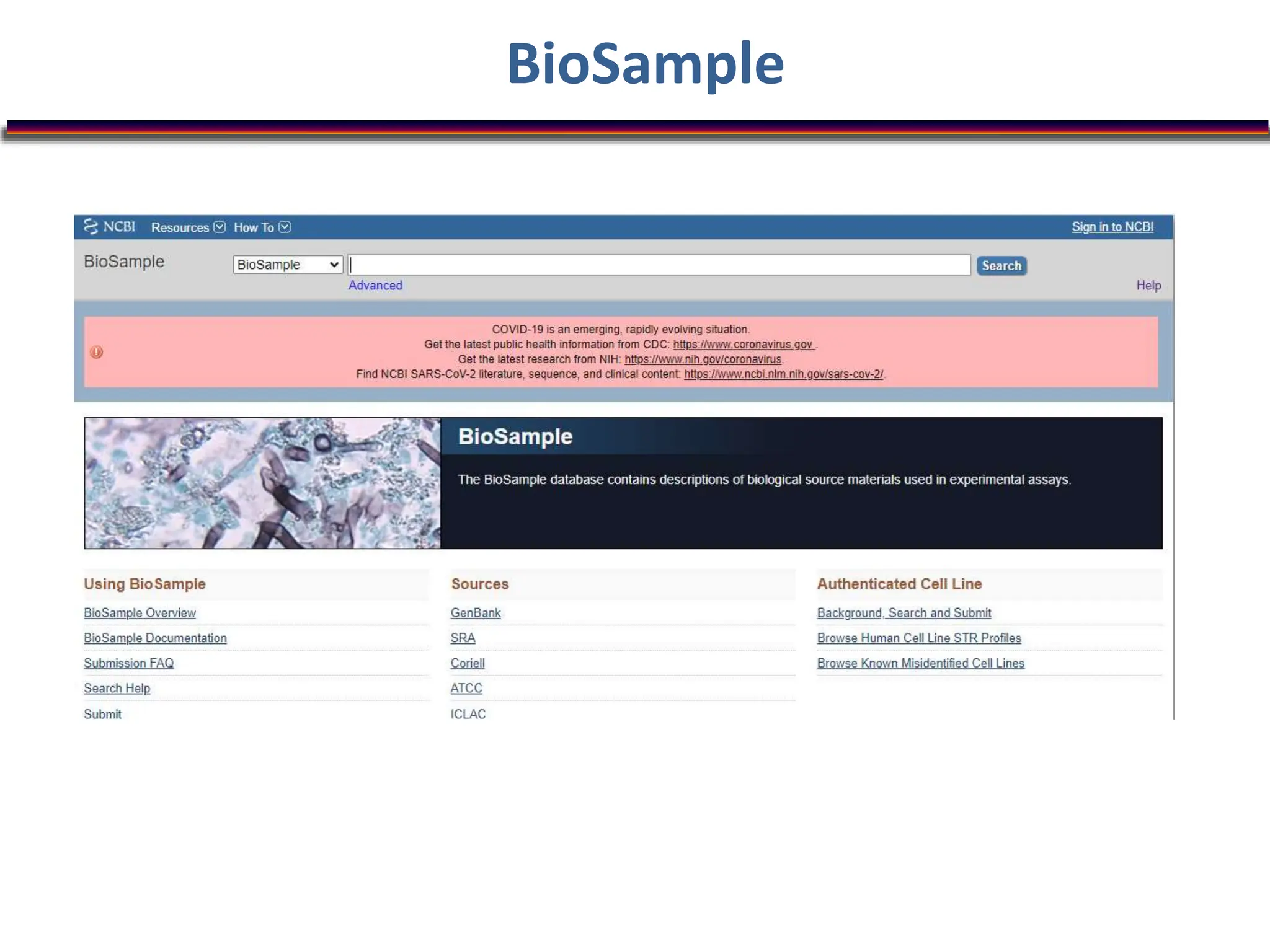 BioSample

NCBI Resources How To Sign in to NCBI

BioSample BioSample Search
Advanced Help

COVID-19 is an emerging, rapidly evolving situation.
Get the latest public health information from CDC: https://www.coronavirus.gov .
Get the latest research from NIH: https://www.nih.gov/coronavirus.
Find NCBI SARS-CoV-2 literature, sequence, and clinical content: https://www.ncbi.nlm.nih.gov/sars-cov-2/.

BioSample

The BioSample database contains descriptions of biological source materials used in experimental assays.

Using BioSample
BioSample Overview
BioSample Documentation
Submission FAQ
Search Help
Submit

Sources
GenBank
SRA
Coriell
ATCC
ICLAC

Authenticated Cell Line
Background, Search and Submit
Browse Human Cell Line STR Profiles
Browse Known Misidentified Cell Lines